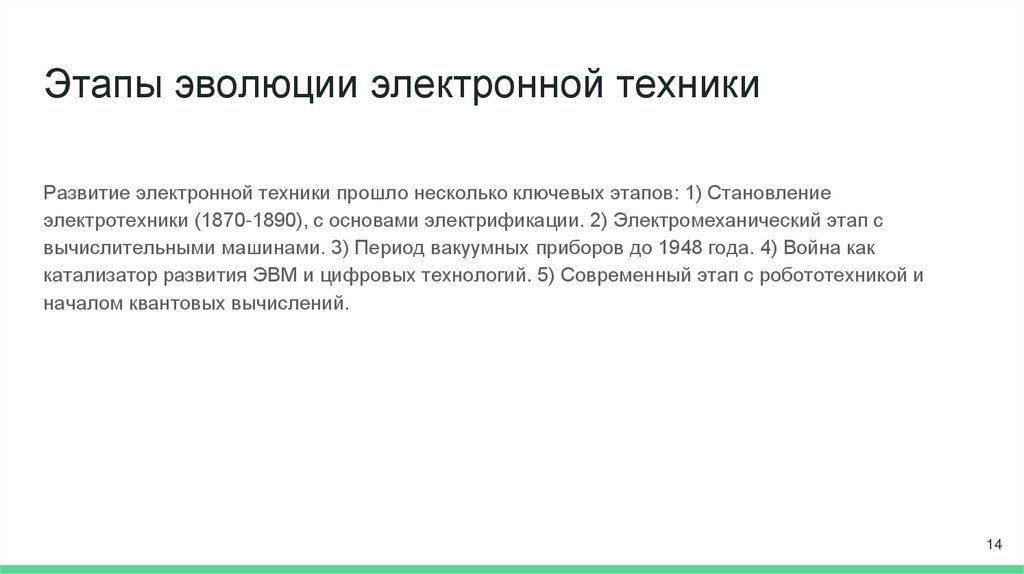 Этапы эволюции электронной техники

Развитие электронной техники прошло несколько ключевых этапов: 1) Становление электротехники (1870-1890), с основами электрификации. 2) Электромеханический этап с вычислительными машинами. 3) Период вакуумных приборов до 1948 года. 4) Война как катализатор развития ЭВМ и цифровых технологий. 5) Современный этап с робототехникой и началом квантовых вычислений.

14